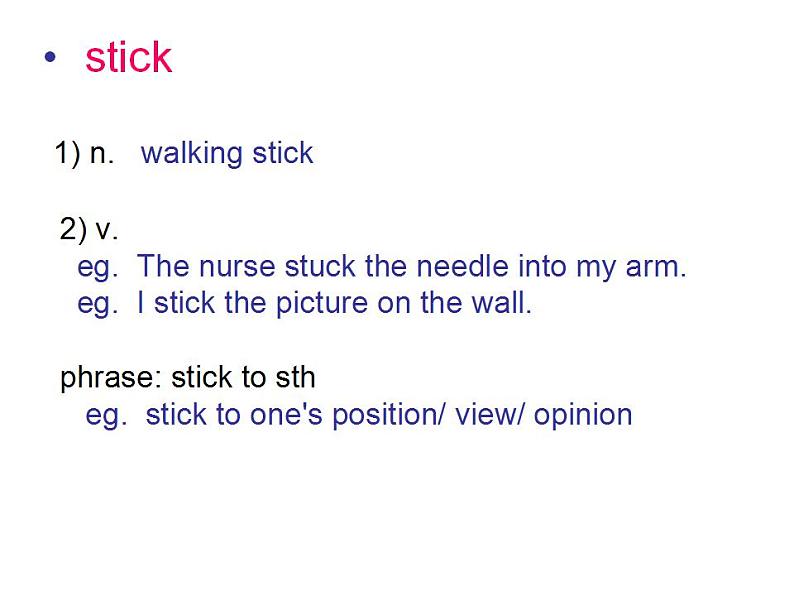 • stick

1) n. walking stick

2) v.
eg. The nurse stuck the needle into my arm.
eg. I stick the picture on the wall.

phrase: stick to sth
eg. stick to one's position/ view/ opinion